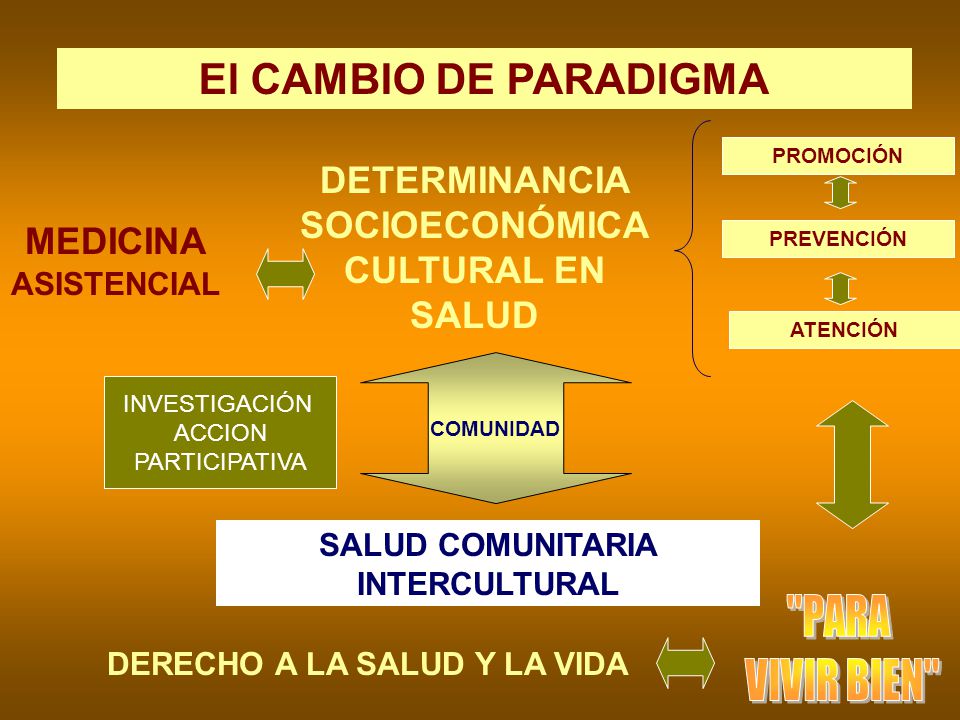 El CAMBIO DE PARADIGMA

MEDICINA ASISTENCIAL

DETERMINANCIA SOCIOECONÓMICA CULTURAL EN SALUD

PROMOCIÓN

PREVENCIÓN

ATENCIÓN

INVESTIGACIÓN ACCION PARTICIPATIVA

COMUNIDAD

SALUD COMUNITARIA INTERCULTURAL

DERECHO A LA SALUD Y LA VIDA

"PARA VIVIR BIEN"